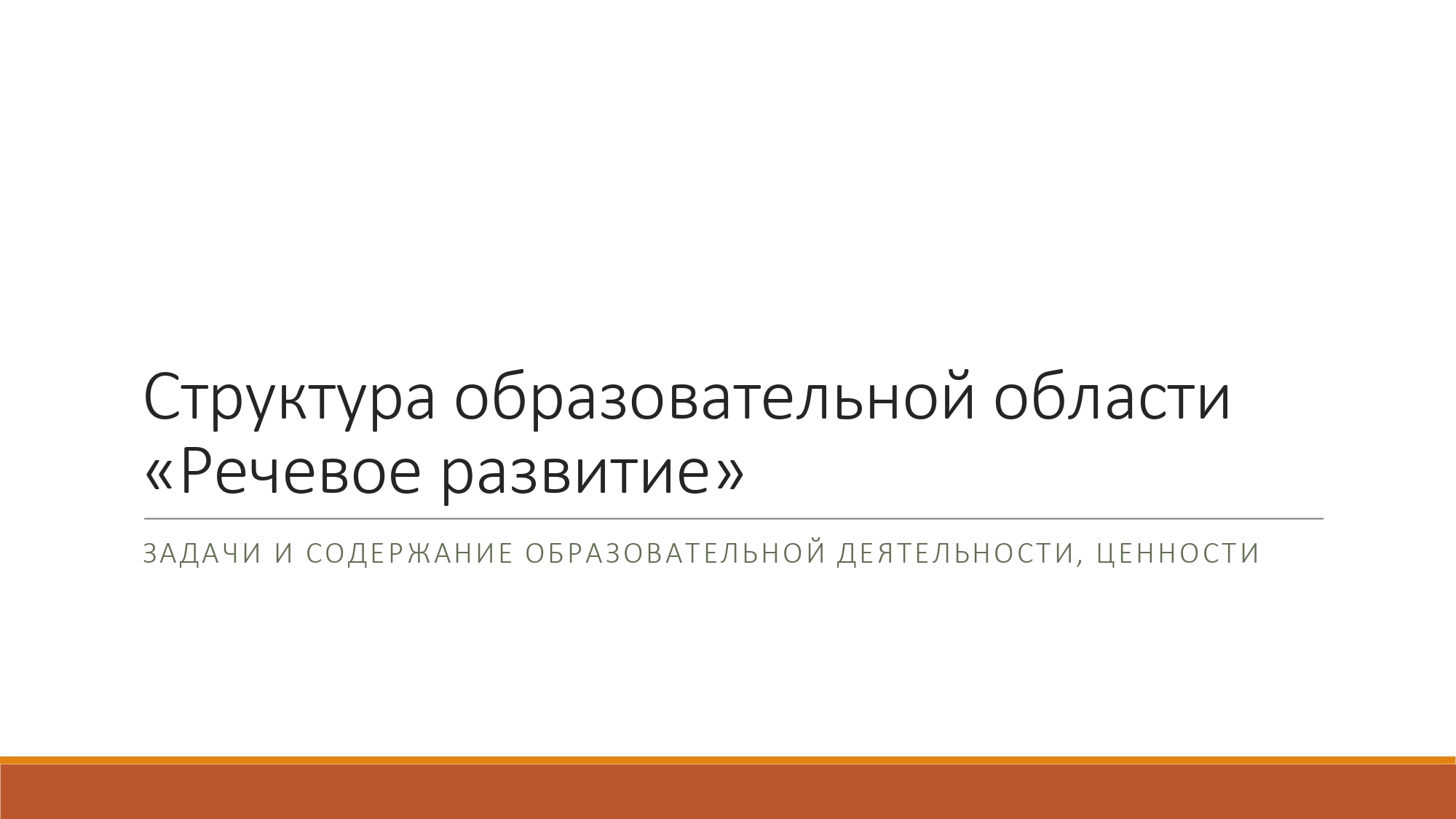 Структура образовательной области «Речевое развитие»

ЗАДАЧИ И СОДЕРЖАНИЕ ОБРАЗОВАТЕЛЬНОЙ ДЕЯТЕЛЬНОСТИ, ЦЕННОСТИ